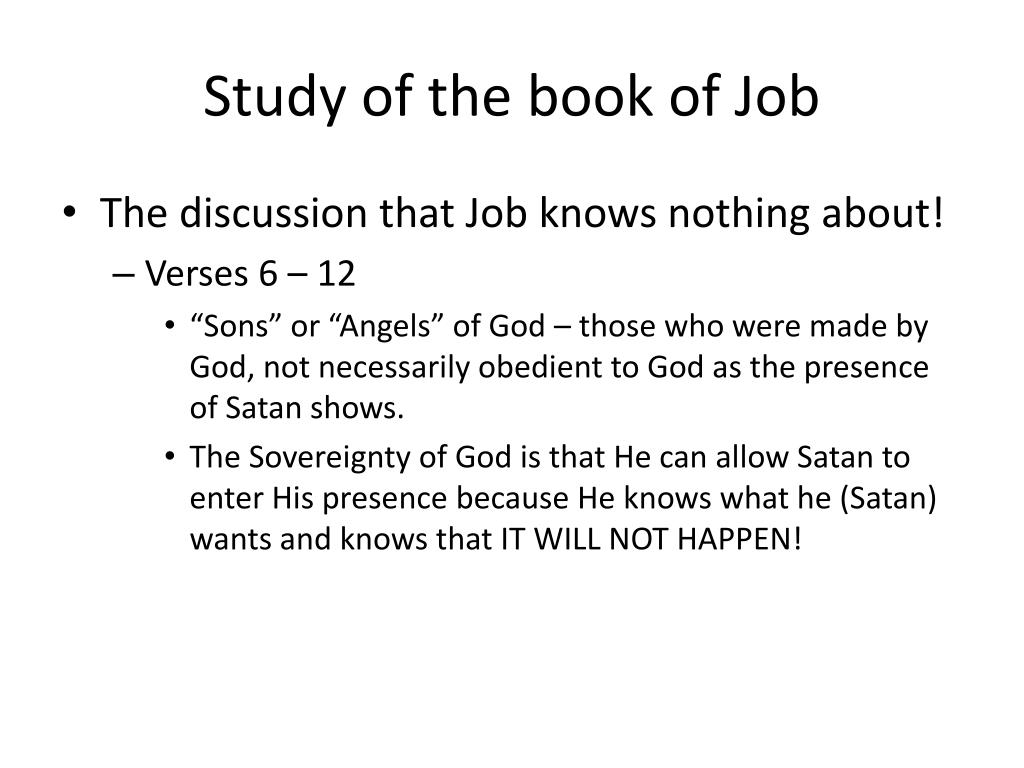 Study of the book of Job

• The discussion that Job knows nothing about!
– Verses 6 – 12
• “Sons” or “Angels” of God – those who were made by God, not necessarily obedient to God as the presence of Satan shows.
• The Sovereignty of God is that He can allow Satan to enter His presence because He knows what he (Satan) wants and knows that IT WILL NOT HAPPEN!